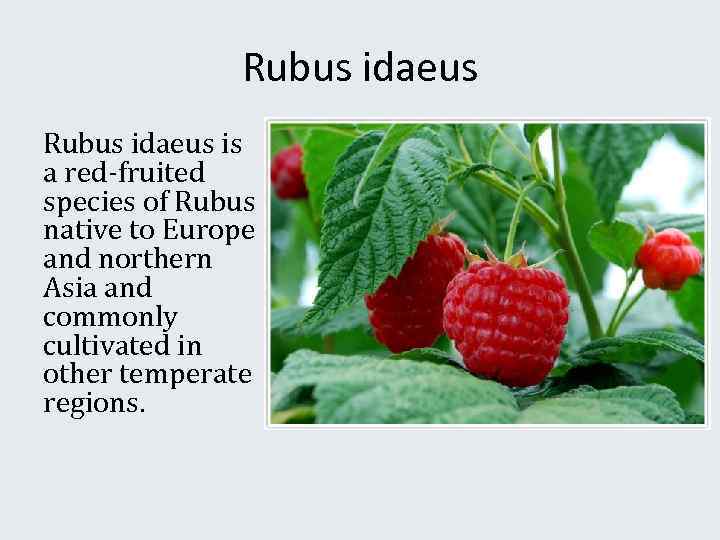 Rubus idaeus

Rubus idaeus is a red-fruited species of Rubus native to Europe and northern Asia and commonly cultivated in other temperate regions.